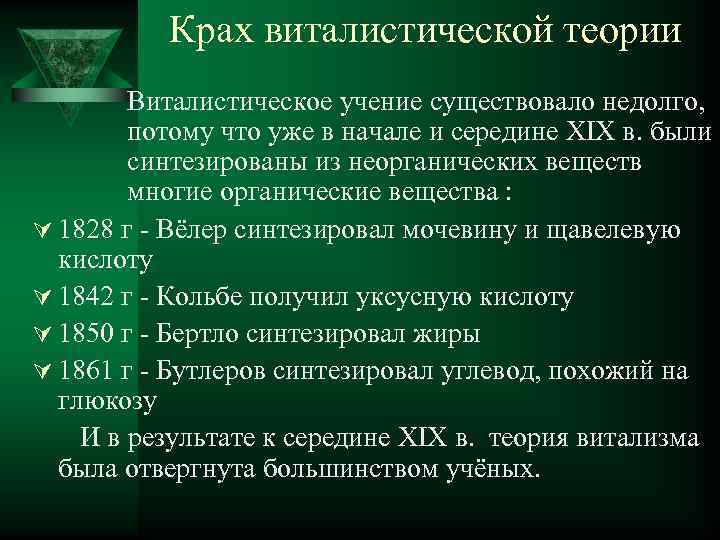 Крах виталистической теории

Виталистическое учение существовало недолго, потому что уже в начале и середине XIX в. были синтезированы из неорганических веществ многие органические вещества :

1828 г - Вёлер синтезировал мочевину и щавелевую кислоту

1842 г - Кольбе получил уксусную кислоту

1850 г - Бертло синтезировал жиры

1861 г - Бутлеров синтезировал углевод, похожий на глюкозу

И в результате к середине XIX в. теория витализма была отвергнута большинством учёных.